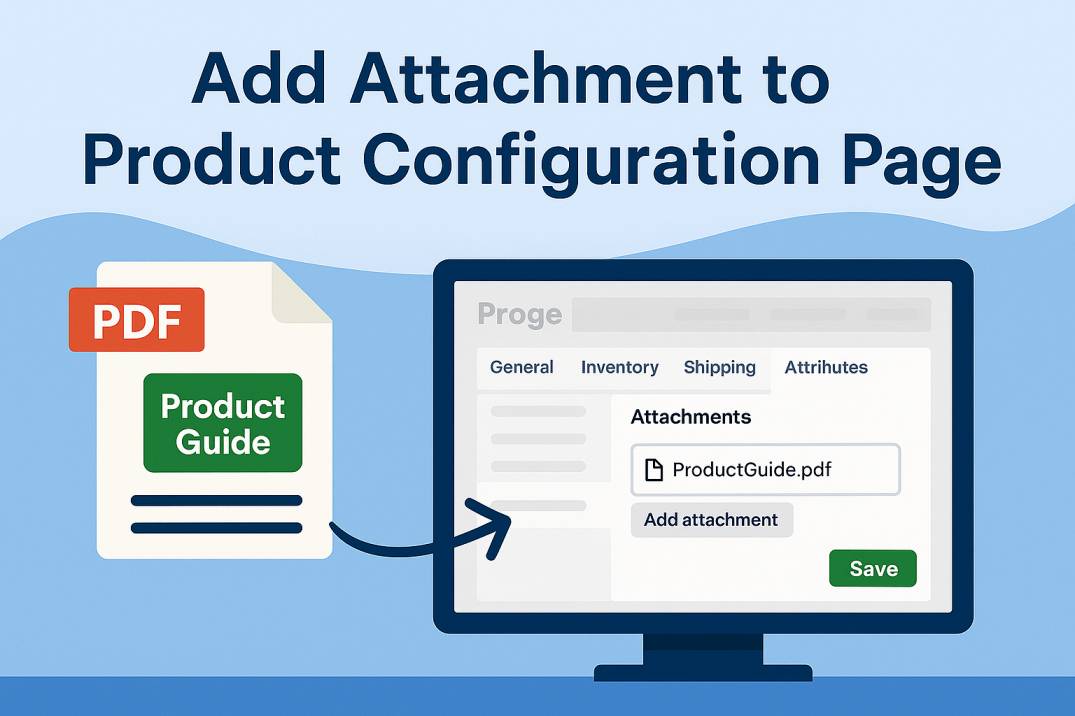 Add Attachment to Product Configuration Page

PDF

Product Guide

Proge

General Inventory Shipping Attrihutes

Attachments

ProductGuide.pdf

Add attachment

Save